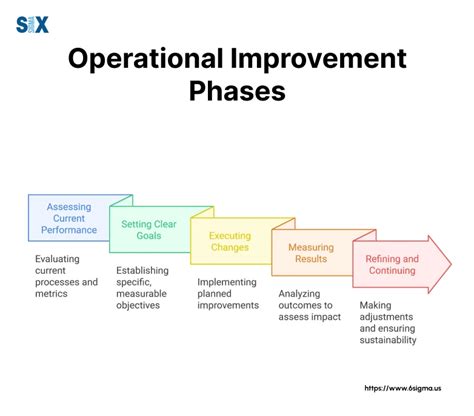 SIX SIGMA

Operational Improvement Phases

Assessing Current Performance

Evaluating current processes and metrics

Setting Clear Goals

Establishing specific, measurable objectives

Executing Changes

Implementing planned improvements

Measuring Results

Analyzing outcomes to assess impact

Refining and Continuing

Making adjustments and ensuring sustainability

https://www.6sigma.us